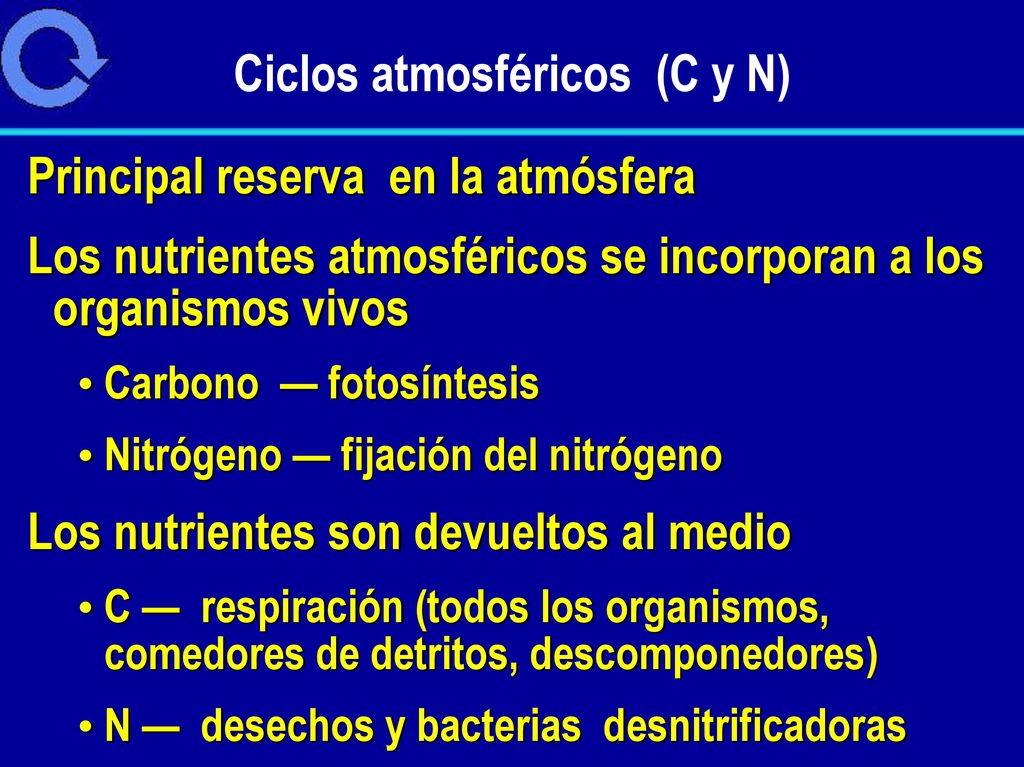 Ciclos atmosféricos (C y N)

Principal reserva en la atmósfera

Los nutrientes atmosféricos se incorporan a los organismos vivos

• Carbono — fotosíntesis

• Nitrógeno — fijación del nitrógeno

Los nutrientes son devueltos al medio

• C — respiración (todos los organismos, comedores de detritos, descomponedores)

• N — desechos y bacterias desnitrificadoras